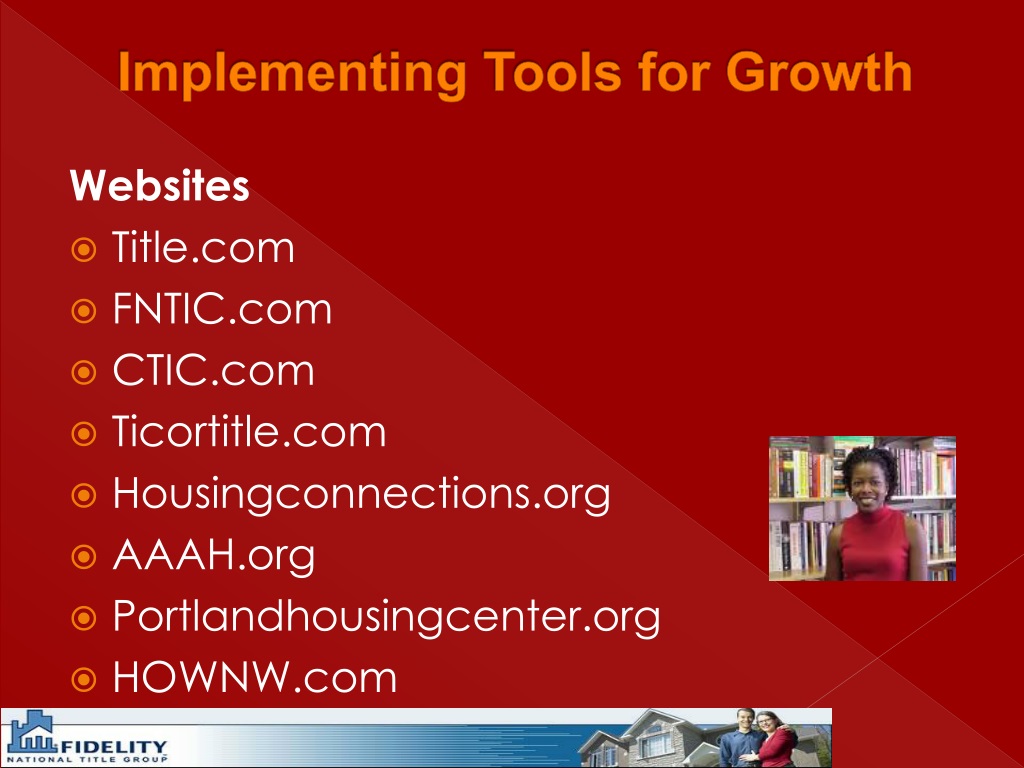 Implementing Tools for Growth

Websites
Title.com
FNTIC.com
CTIC.com
Ticortitle.com
Housingconnections.org
AAAH.org
Portlandhousingcenter.org
HOWNW.com

FIDELITY NATIONAL TITLE GROUP